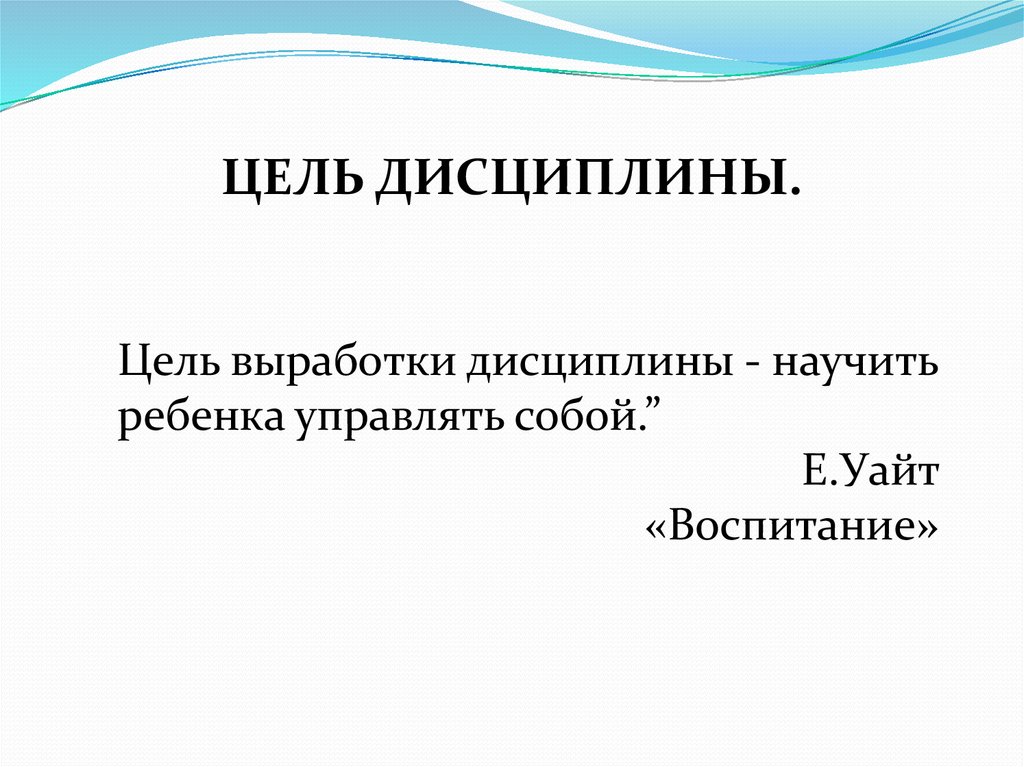 ЦЕЛЬ ДИСЦИПЛИНЫ.

Цель выработки дисциплины - научить ребенка управлять собой.”

Е.Уайт
«Воспитание»